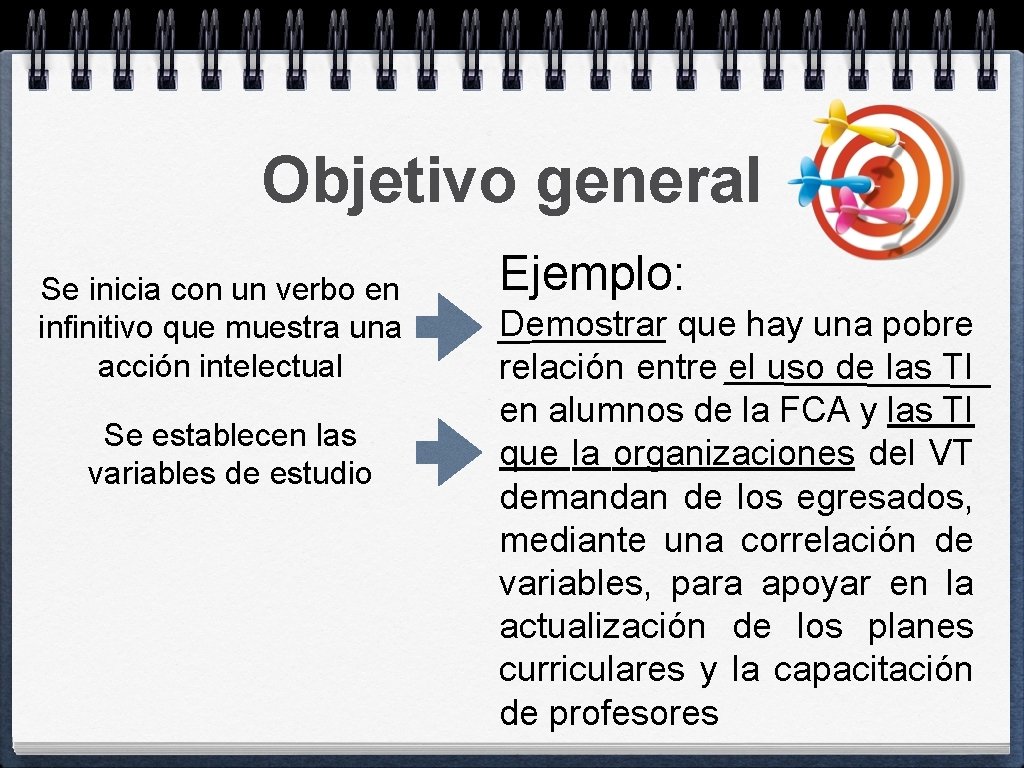 Objetivo general

Se inicia con un verbo en infinitivo que muestra una acción intelectual

Se establecen las variables de estudio

Ejemplo:

Demostrar que hay una pobre relación entre el uso de las TI en alumnos de la FCA y las TI que la organizaciones del VT demandan de los egresados, mediante una correlación de variables, para apoyar en la actualización de los planes curriculares y la capacitación de profesores